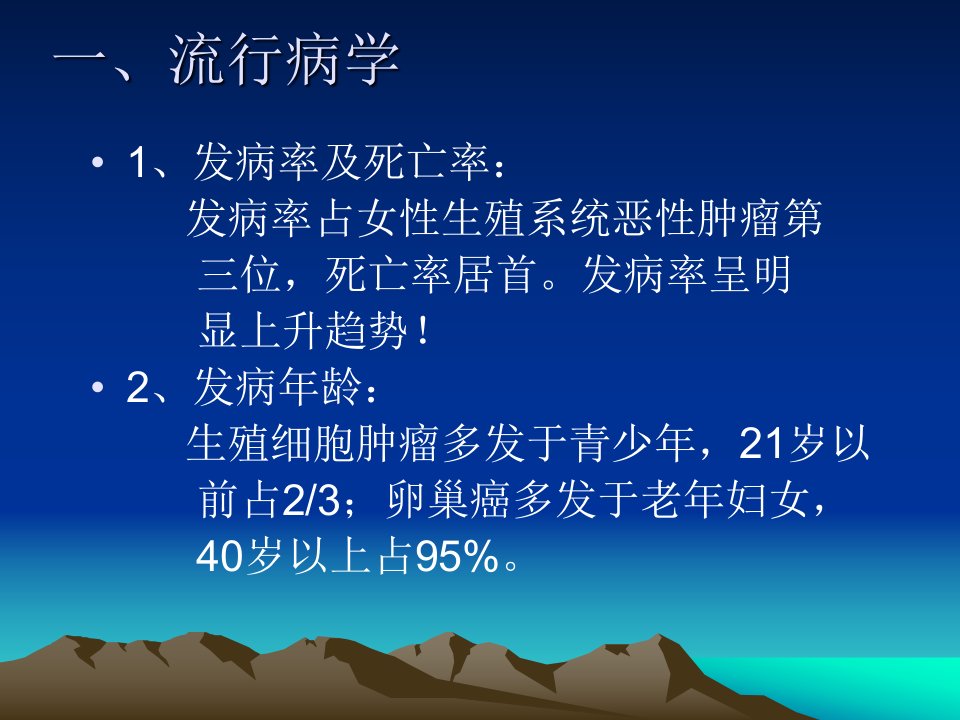 一、流行病学

• 1、发病率及死亡率：
发病率占女性生殖系统恶性肿瘤第三位，死亡率居首。发病率呈明显上升趋势！

• 2、发病年龄：
生殖细胞肿瘤多发于青少年，21岁以前占2/3；卵巢癌多发于老年妇女，40岁以上占95%。